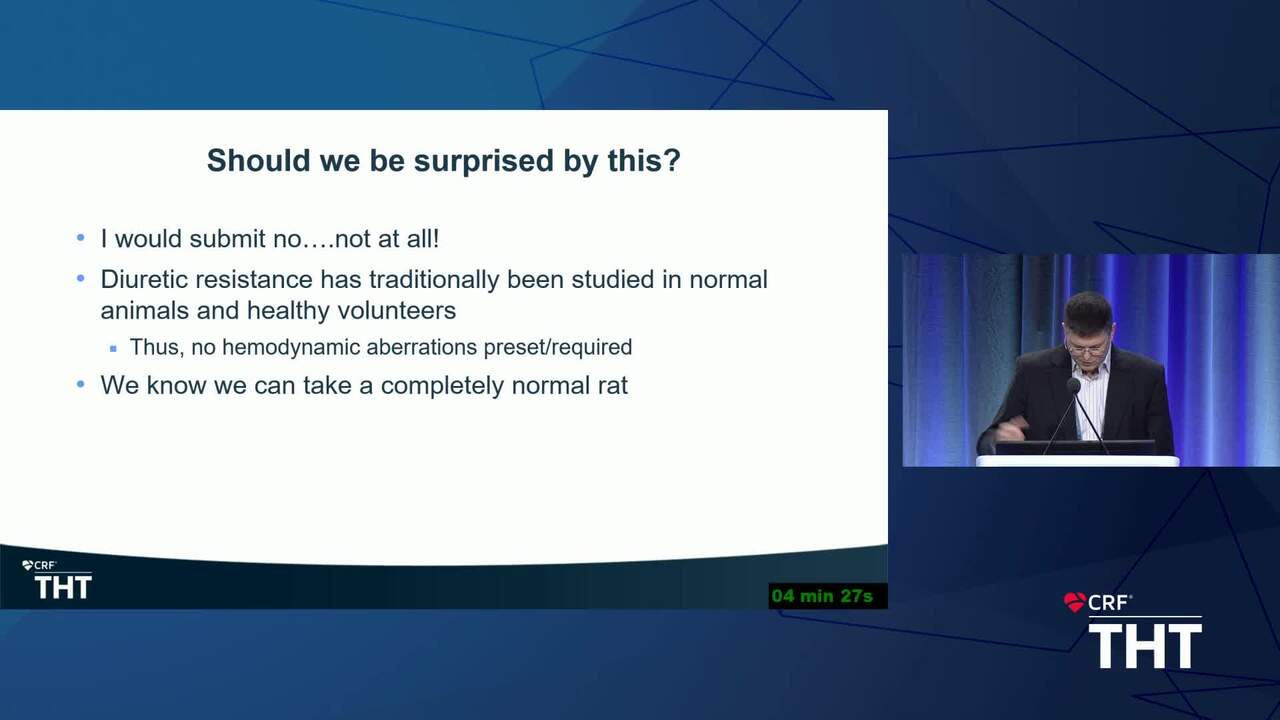 Should we be surprised by this?

• I would submit no….not at all!
• Diuretic resistance has traditionally been studied in normal animals and healthy volunteers
  ▪ Thus, no hemodynamic aberrations preset/required
• We know we can take a completely normal rat

CRF
THT

04 min 27s

CRF
THT